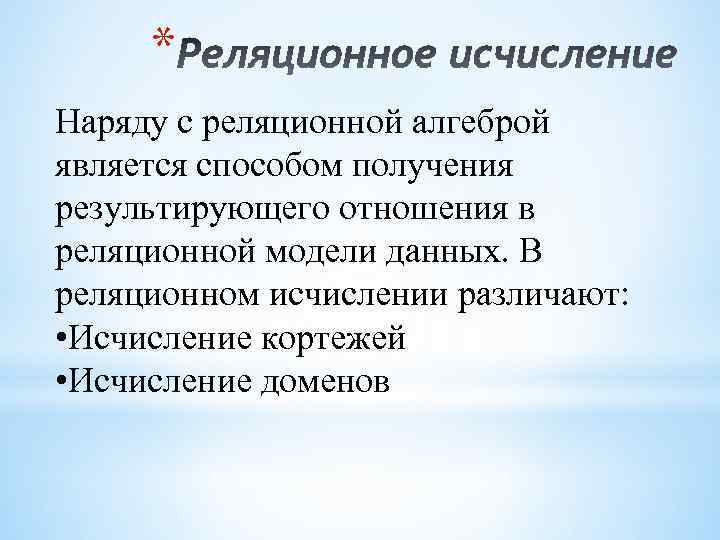 *Реляционное исчисление

Наряду с реляционной алгеброй является способом получения результирующего отношения в реляционной модели данных. В реляционном исчислении различают:
•Исчисление кортежей
•Исчисление доменов